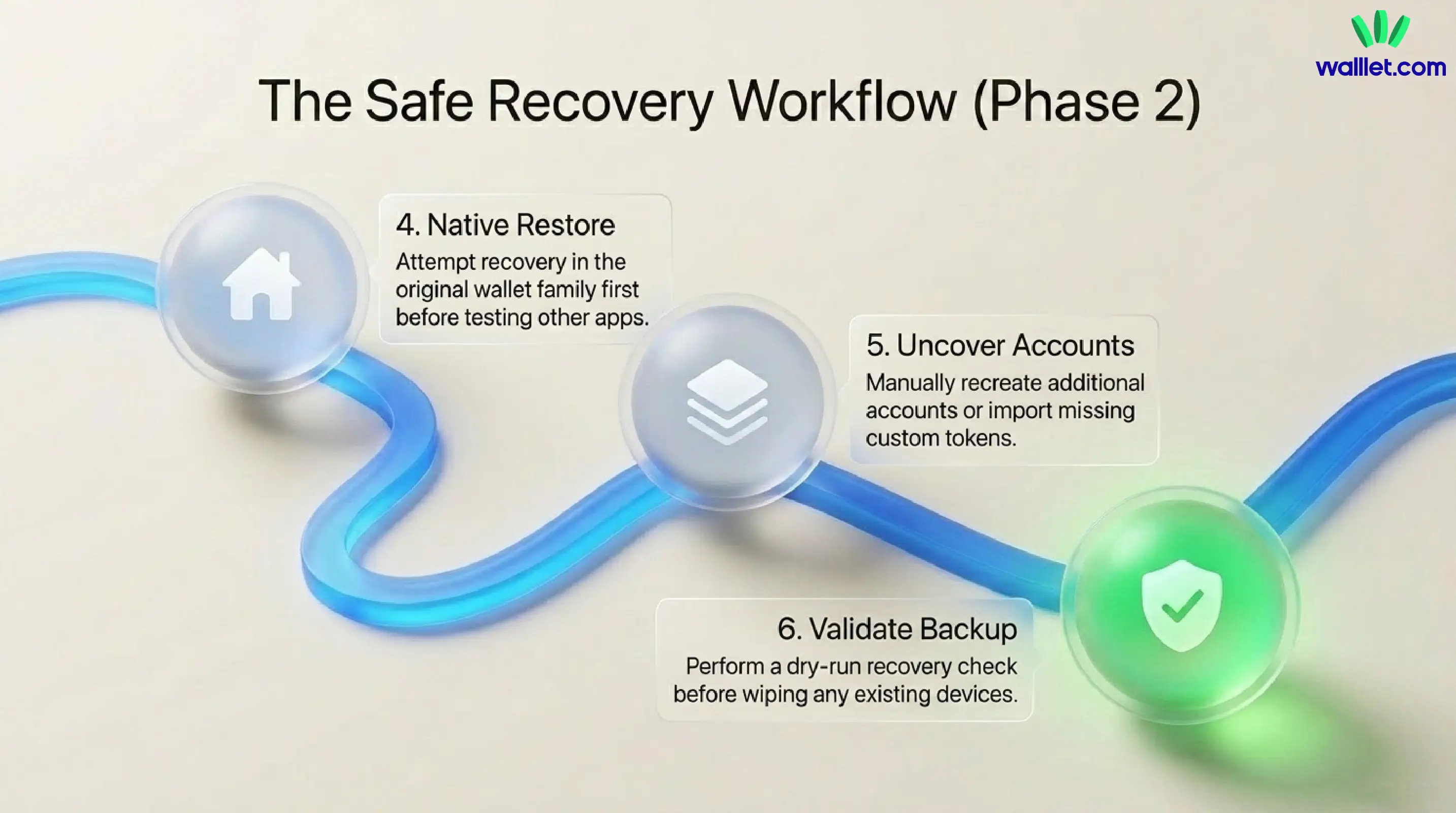 wallet.com

The Safe Recovery Workflow (Phase 2)

4. Native Restore
Attempt recovery in the original wallet family first before testing other apps.

5. Uncover Accounts
Manually recreate additional accounts or import missing custom tokens.

6. Validate Backup
Perform a dry-run recovery check before wiping any existing devices.